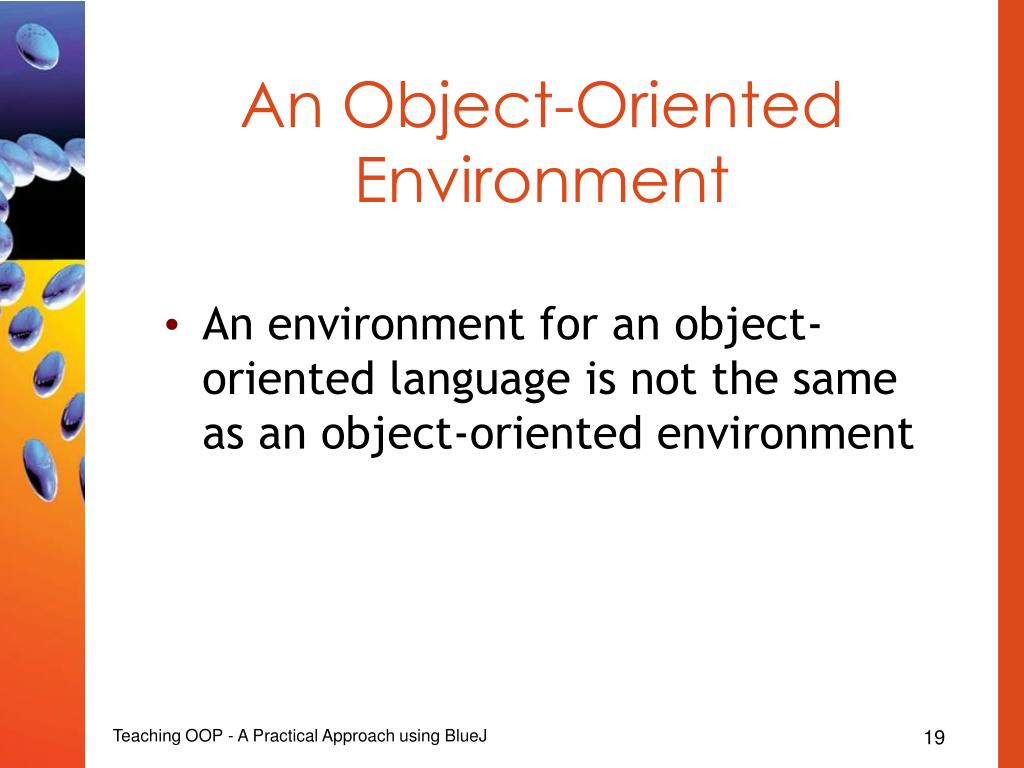 An Object-Oriented Environment

• An environment for an object-oriented language is not the same as an object-oriented environment

Teaching OOP - A Practical Approach using BlueJ

19